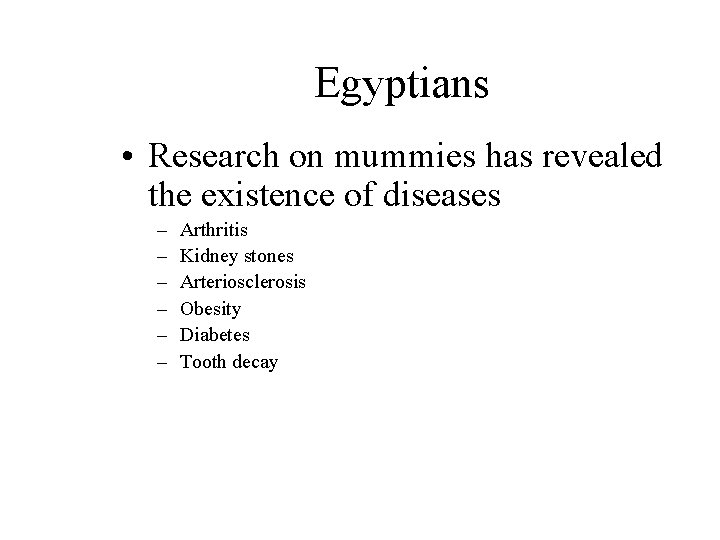 Egyptians

• Research on mummies has revealed the existence of diseases
– Arthritis
– Kidney stones
– Arteriosclerosis
– Obesity
– Diabetes
– Tooth decay